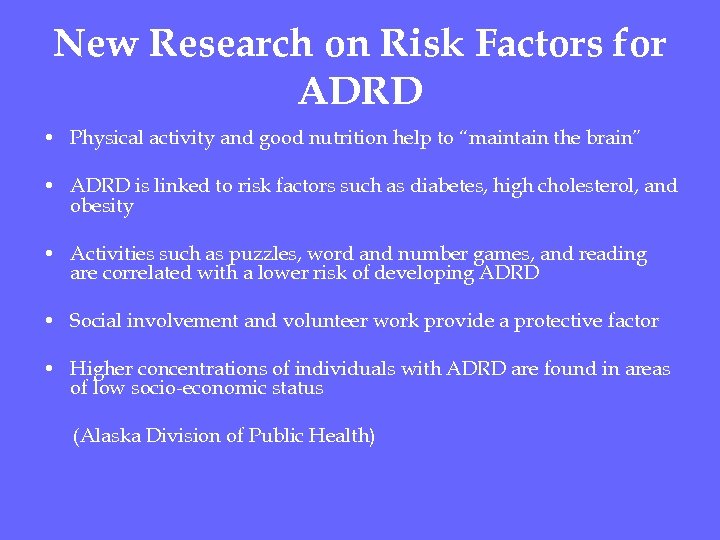 New Research on Risk Factors for ADRD

• Physical activity and good nutrition help to “maintain the brain”

• ADRD is linked to risk factors such as diabetes, high cholesterol, and obesity

• Activities such as puzzles, word and number games, and reading are correlated with a lower risk of developing ADRD

• Social involvement and volunteer work provide a protective factor

• Higher concentrations of individuals with ADRD are found in areas of low socio-economic status

(Alaska Division of Public Health)